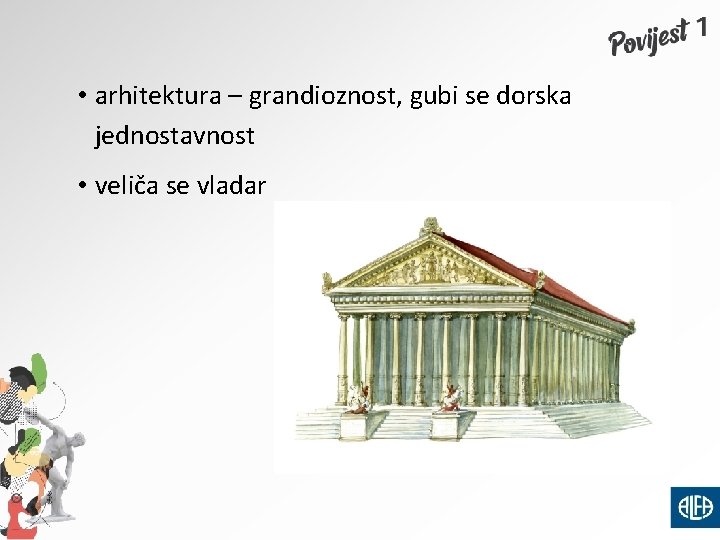 Povijest 1

• arhitektura – grandioznost, gubi se dorska jednostavnost

• veliča se vladar

ALFA